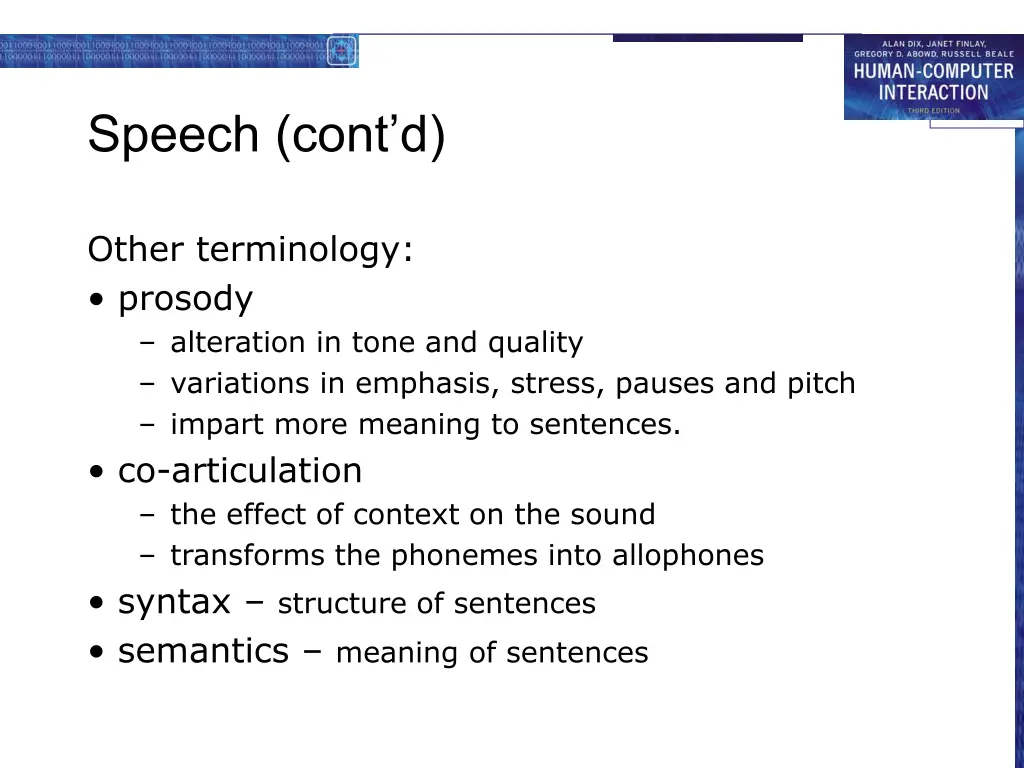 ALAN DIX, JANET FINLAY, GREGORY D. ABOWD, RUSSELL BEALE
HUMAN-COMPUTER INTERACTION
THIRD EDITION

Speech (cont'd)

Other terminology:
• prosody
– alteration in tone and quality
– variations in emphasis, stress, pauses and pitch
– impart more meaning to sentences.
• co-articulation
– the effect of context on the sound
– transforms the phonemes into allophones
• syntax – structure of sentences
• semantics – meaning of sentences